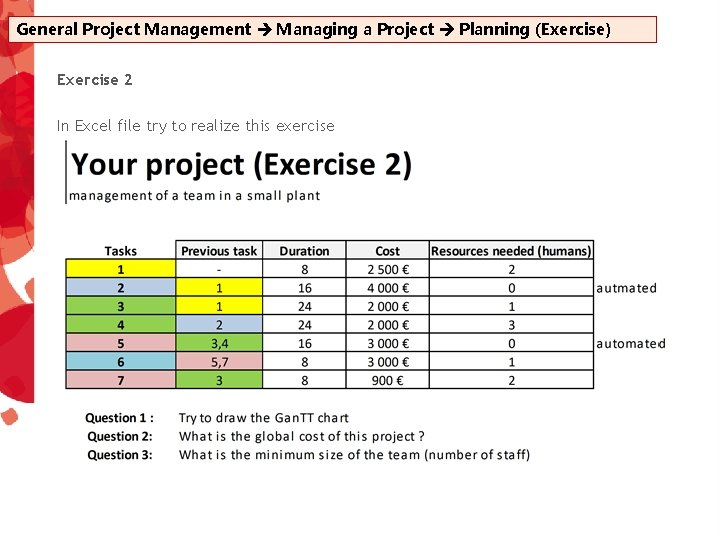 General Project Management → Managing a Project → Planning (Exercise)

Exercise 2

In Excel file try to realize this exercise

Your project (Exercise 2)

management of a team in a small plant

| Tasks | Previous task | Duration | Cost | Resources needed (humans) | |
|---|---|---|---|---|---|
| 1 | - | 8 | 2 500 € | 2 | |
| 2 | 1 | 16 | 4 000 € | 0 | autmated |
| 3 | 1 | 24 | 2 000 € | 1 | |
| 4 | 2 | 24 | 2 000 € | 3 | |
| 5 | 3,4 | 16 | 3 000 € | 0 | automated |
| 6 | 5,7 | 8 | 3 000 € | 1 | |
| 7 | 3 | 8 | 900 € | 2 | |

Question 1 : Try to draw the GanTT chart
Question 2: What is the global cost of this project ?
Question 3: What is the minimum size of the team (number of staff)